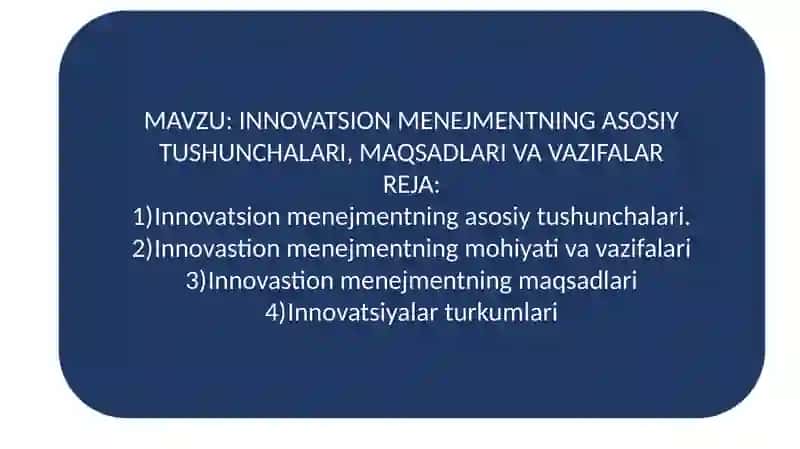 MAVZU: INNOVATSION MENEJMENTNING ASOSIY TUSHUNCHALARI, MAQSADLARI VA VAZIFALAR
REJA:
1)Innovatsion menejmentning asosiy tushunchalari.
2)Innovastion menejmentning mohiyati va vazifalari
3)Innovastion menejmentning maqsadlari
4)Innovatsiyalar turkumlari